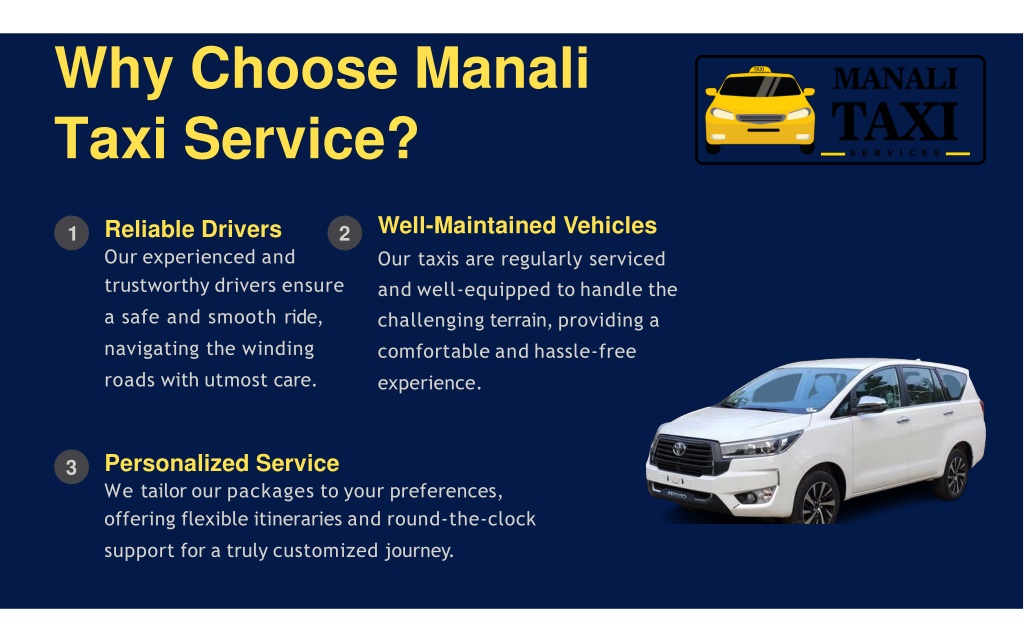 Why Choose Manali Taxi Service?

MANALI TAXI SERVICES

1 Reliable Drivers
Our experienced and trustworthy drivers ensure a safe and smooth ride, navigating the winding roads with utmost care.

2 Well-Maintained Vehicles
Our taxis are regularly serviced and well-equipped to handle the challenging terrain, providing a comfortable and hassle-free experience.

3 Personalized Service
We tailor our packages to your preferences, offering flexible itineraries and round-the-clock support for a truly customized journey.